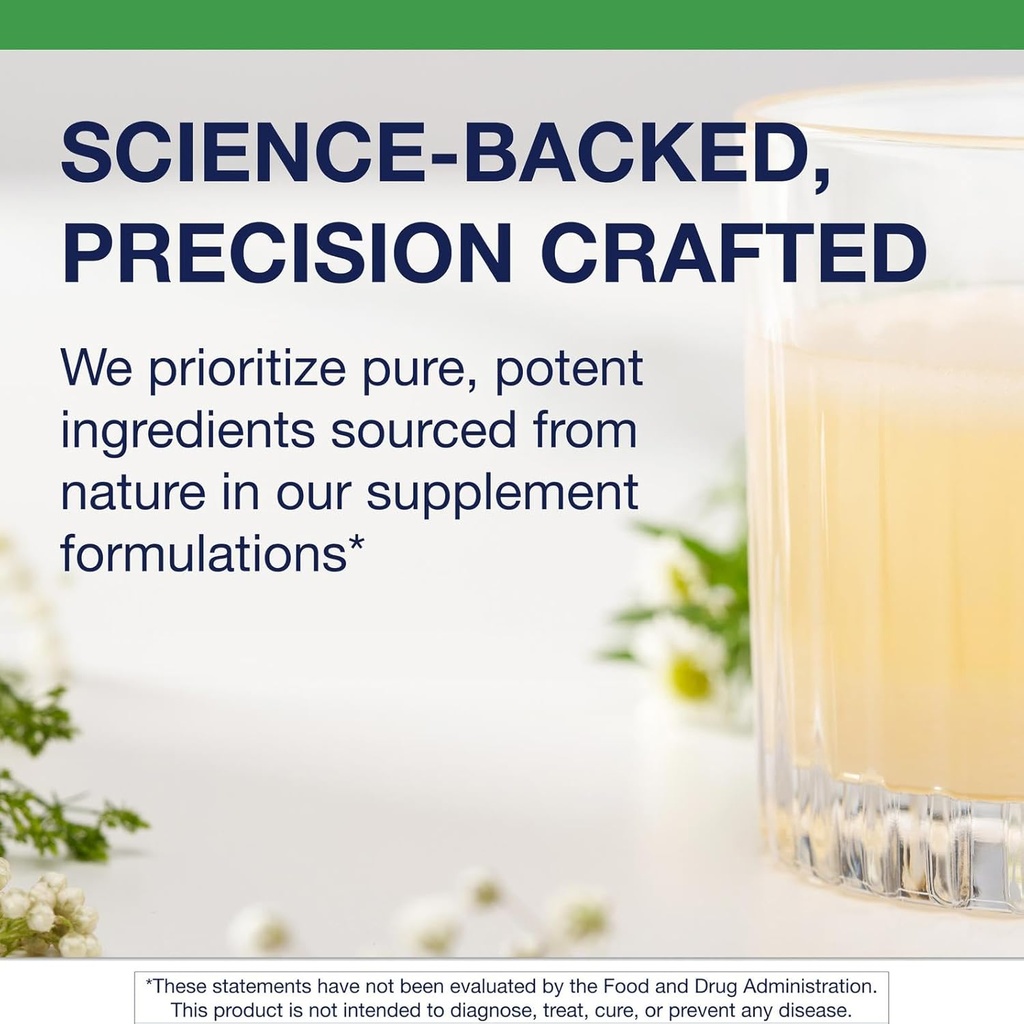 SCIENCE-BACKED, PRECISION CRAFTED

We prioritize pure, potent ingredients sourced from nature in our supplement formulations*

*These statements have not been evaluated by the Food and Drug Administration. This product is not intended to diagnose, treat, cure, or prevent any disease.